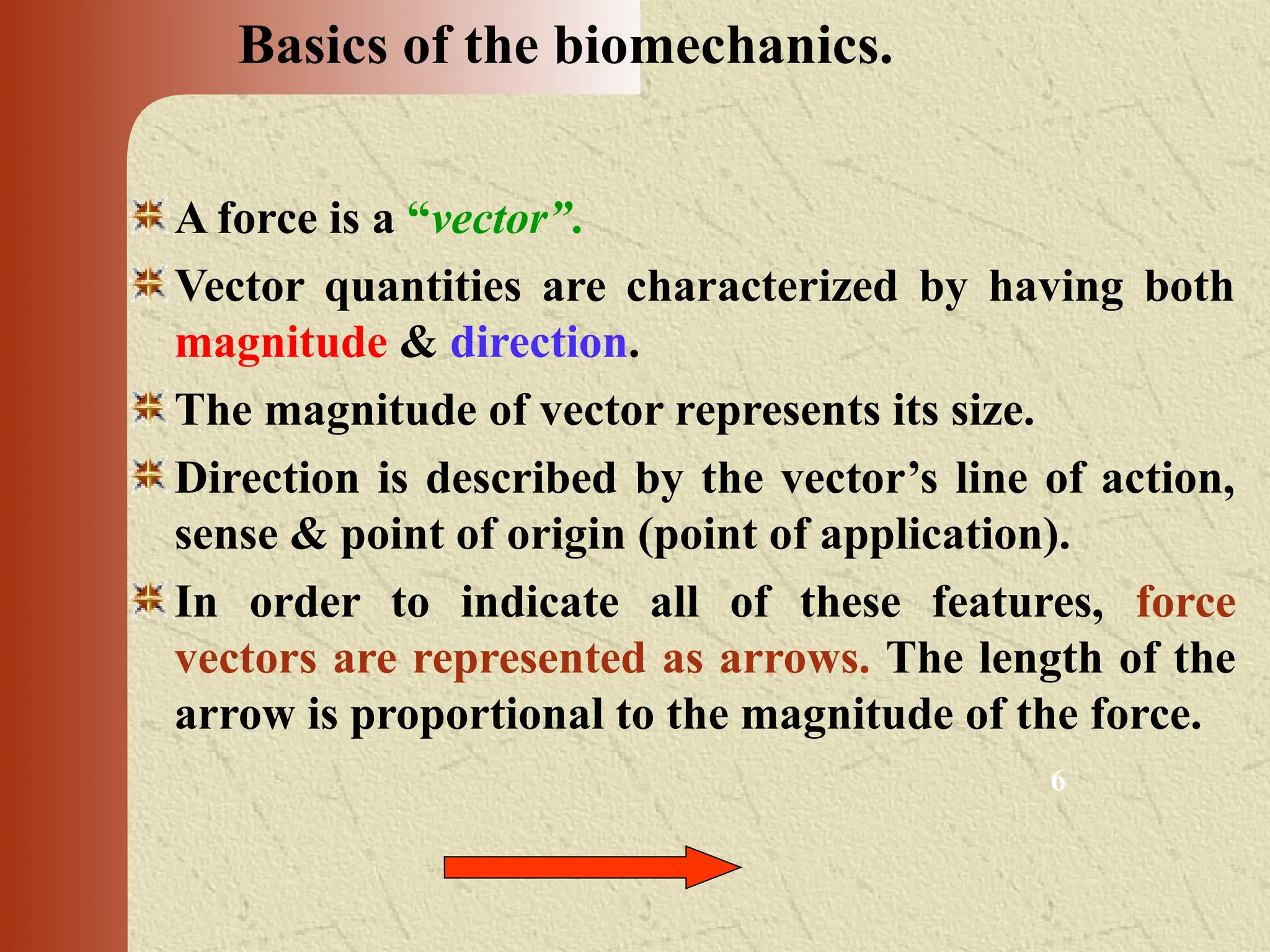 Basics of the biomechanics.

A force is a “vector”.

Vector quantities are characterized by having both magnitude & direction.

The magnitude of vector represents its size.

Direction is described by the vector’s line of action, sense & point of origin (point of application).

In order to indicate all of these features, force vectors are represented as arrows. The length of the arrow is proportional to the magnitude of the force.

6